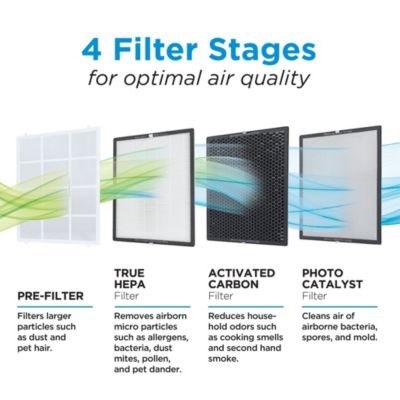 4 Filter Stages
for optimal air quality

PRE-FILTER

Filters larger particles such as dust and pet hair.

TRUE HEPA
Filter

Removes airborn micro particles such as allergens, bacteria, dust mites, pollen, and pet dander.

ACTIVATED CARBON
Filter

Reduces household odors such as cooking smells and second hand smoke.

PHOTO CATALYST
Filter

Cleans air of airborne bacteria, spores, and mold.